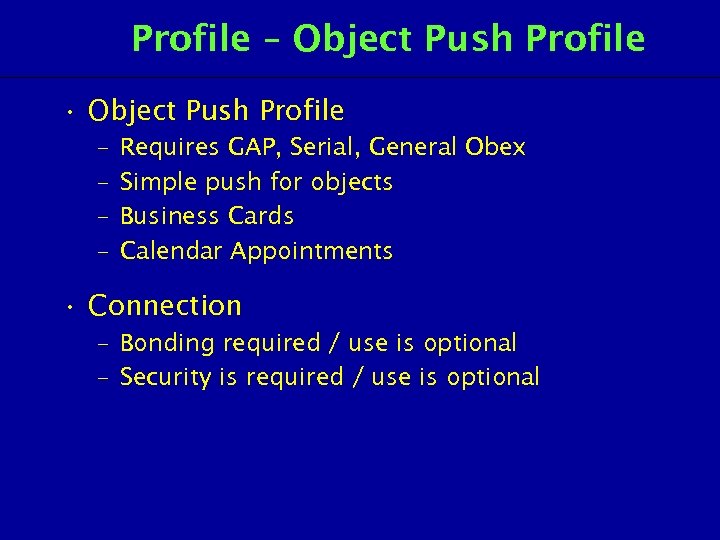 Profile – Object Push Profile

• Object Push Profile
– Requires GAP, Serial, General Obex
– Simple push for objects
– Business Cards
– Calendar Appointments

• Connection
– Bonding required / use is optional
– Security is required / use is optional